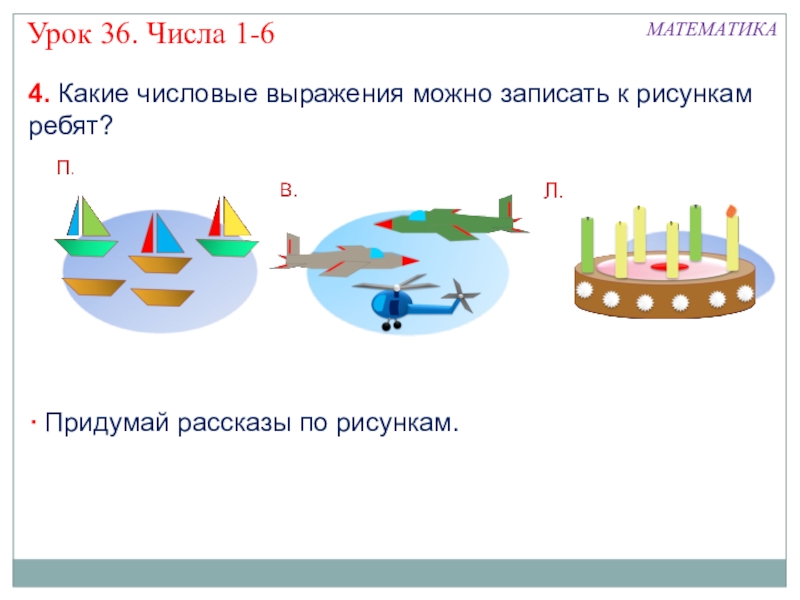 Урок 36. Числа 1-6

МАТЕМАТИКА

4. Какие числовые выражения можно записать к рисункам ребят?

П.

В.

Л.

· Придумай рассказы по рисункам.